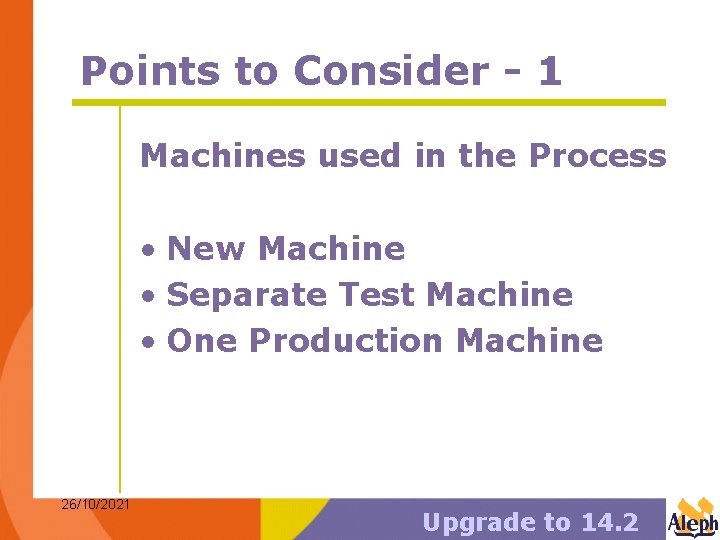 Points to Consider - 1

Machines used in the Process

• New Machine
• Separate Test Machine
• One Production Machine

26/10/2021

Upgrade to 14.2

Aleph